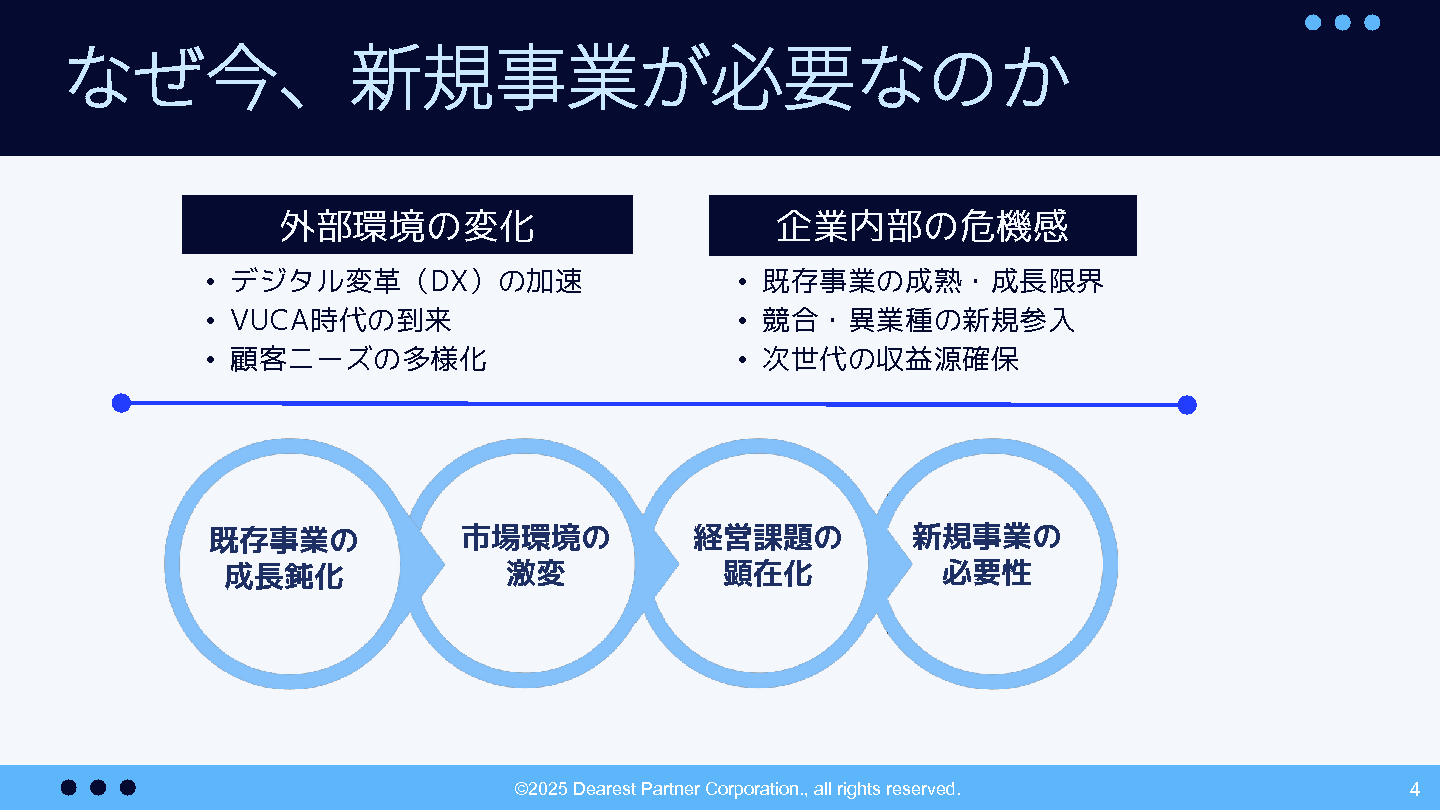 なぜ今、新規事業が必要なのか

外部環境の変化

• デジタル変革（DX）の加速
• VUCA時代の到来
• 顧客ニーズの多様化

企業内部の危機感

• 既存事業の成熟・成長限界
• 競合・異業種の新規参入
• 次世代の収益源確保

既存事業の成長鈍化

市場環境の激変

経営課題の顕在化

新規事業の必要性

©2025 Dearest Partner Corporation., all rights reserved.

4